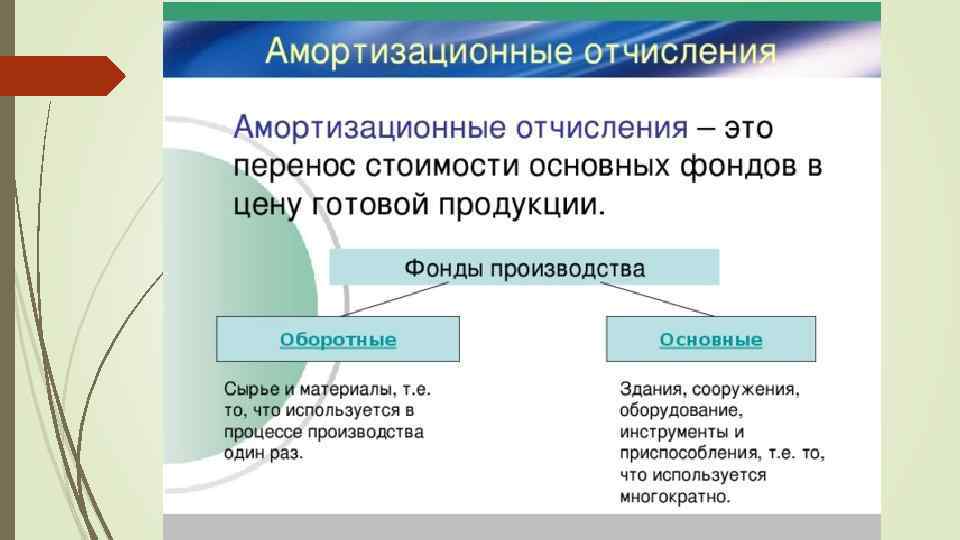 Амортизационные отчисления

Амортизационные отчисления – это перенос стоимости основных фондов в цену готовой продукции.

Фонды производства

Оборотные

Основные

Сырье и материалы, т.е. то, что используется в процессе производства один раз.

Здания, сооружения, оборудование, инструменты и приспособления, т.е. то, что используется многократно.